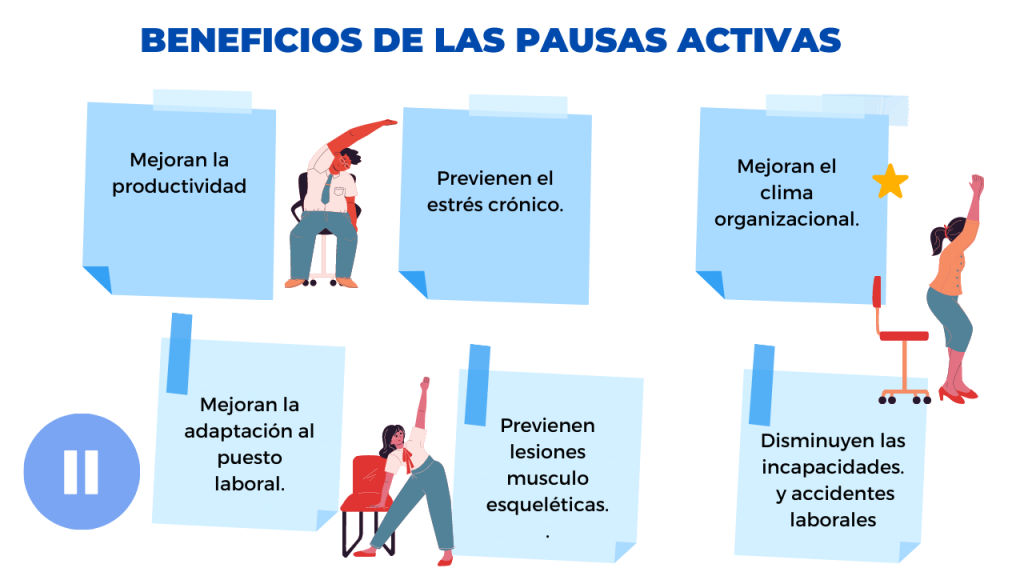 BENEFICIOS DE LAS PAUSAS ACTIVAS

Mejoran la productividad

Previenen el estrés crónico.

Mejoran el clima organizacional.

Mejoran la adaptación al puesto laboral.

Previenen lesiones musculo esqueléticas.
.

Disminuyen las incapacidades. y accidentes laborales